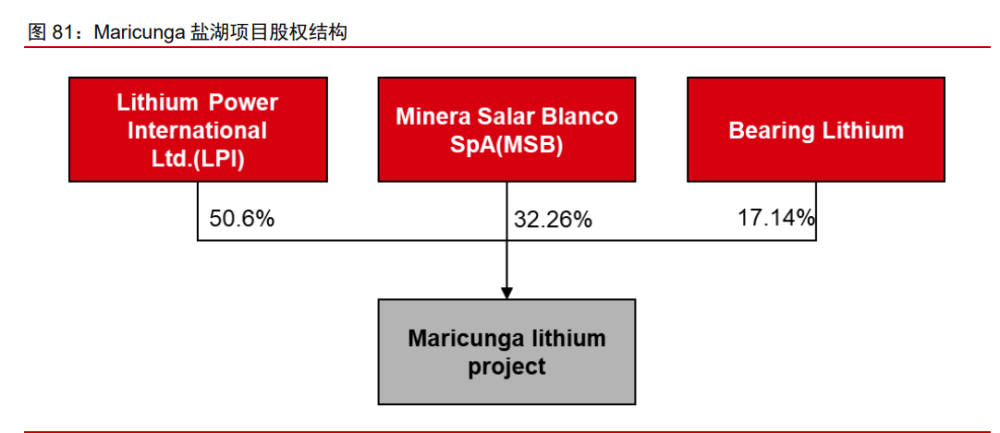 图 81：Maricunga 盐湖项目股权结构

Lithium Power International Ltd.(LPI)

Minera Salar Blanco SpA(MSB)

Bearing Lithium

50.6%

32.26%

17.14%

Maricunga lithium project